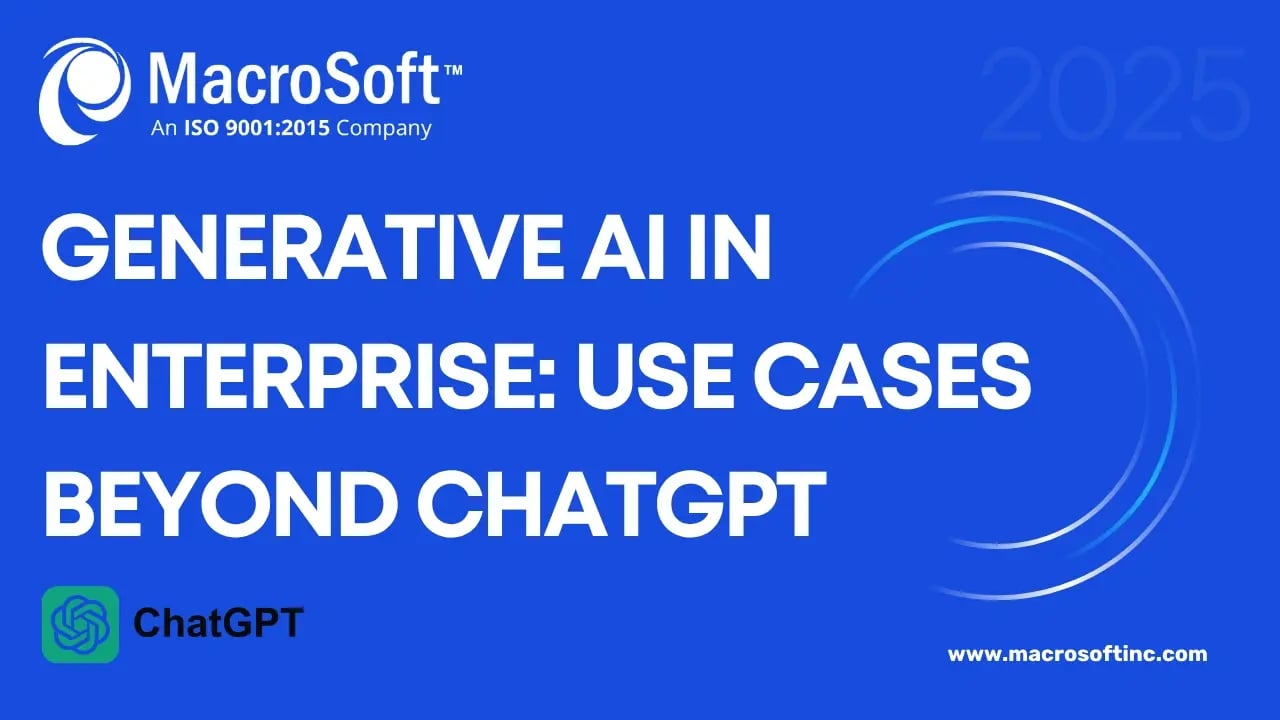 MacroSoft™
An ISO 9001:2015 Company

2025

GENERATIVE AI IN ENTERPRISE: USE CASES BEYOND CHATGPT

ChatGPT

www.macrosoftinc.com